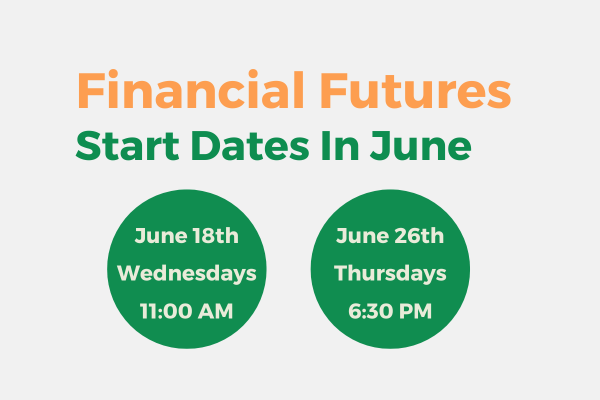 Financial Futures
Start Dates In June

June 18th
Wednesdays
11:00 AM

June 26th
Thursdays
6:30 PM